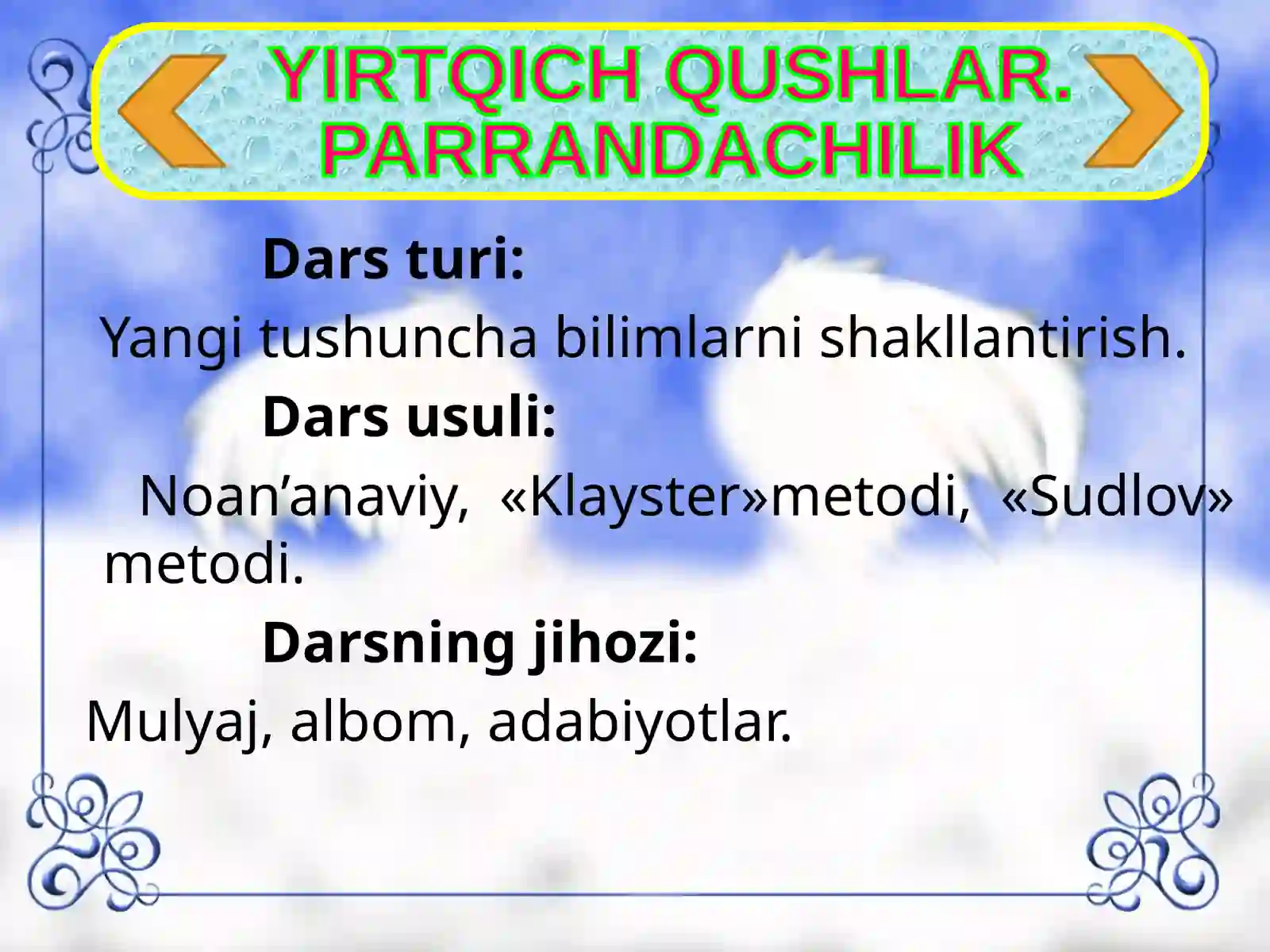 YIRTQICH QUSHLAR. PARRANDACHILIK

Dars turi:

Yangi tushuncha bilimlarni shakllantirish.

Dars usuli:

Noan’anaviy, «Klayster»metodi, «Sudlov» metodi.

Darsning jihozi:

Mulyaj, albom, adabiyotlar.